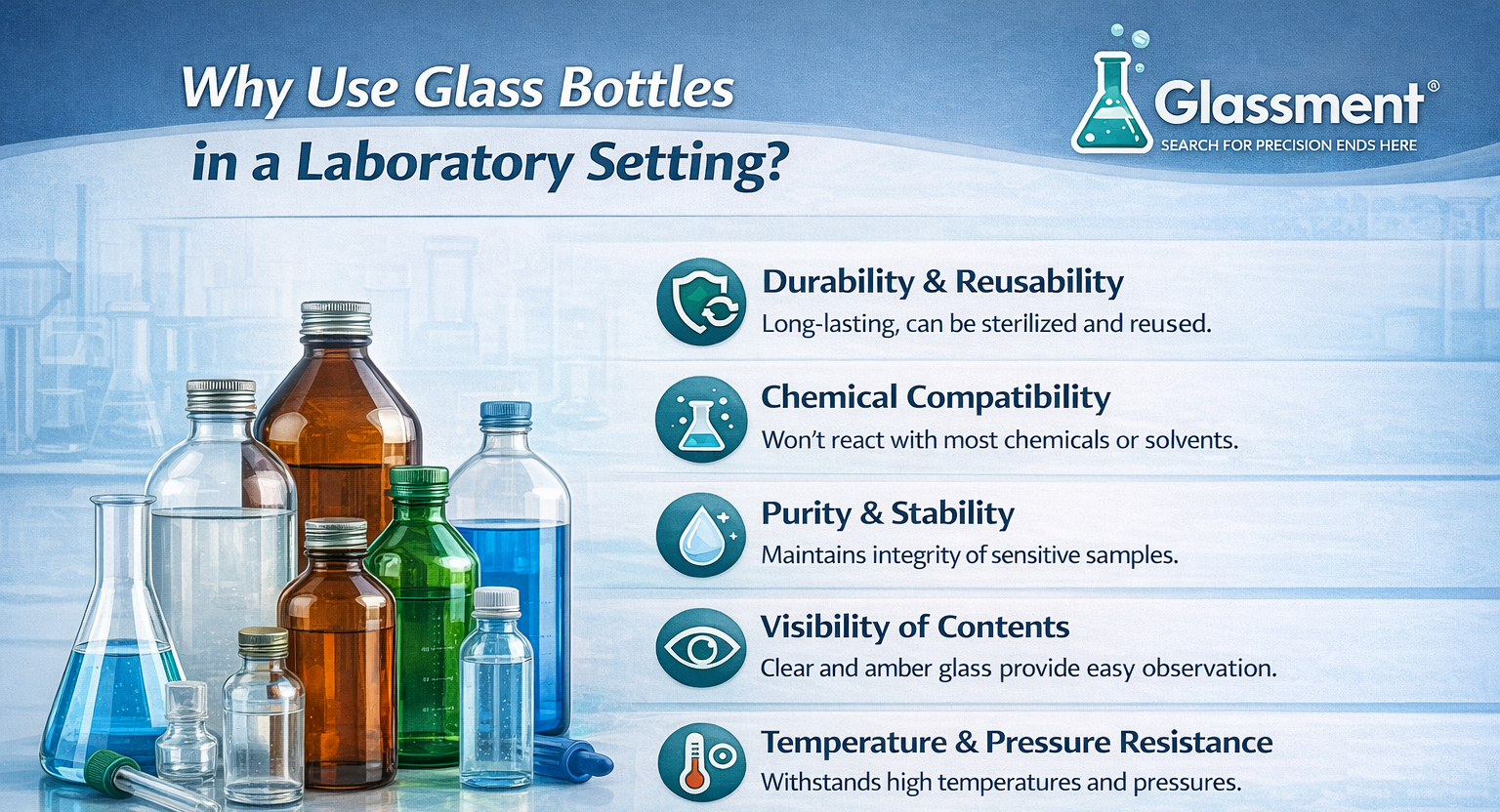 Why Use Glass Bottles in a Laboratory Setting?

Glassment®
SEARCH FOR PRECISION ENDS HERE

Durability & Reusability
Long-lasting, can be sterilized and reused.

Chemical Compatibility
Won't react with most chemicals or solvents.

Purity & Stability
Maintains integrity of sensitive samples.

Visibility of Contents
Clear and amber glass provide easy observation.

Temperature & Pressure Resistance
Withstands high temperatures and pressures.